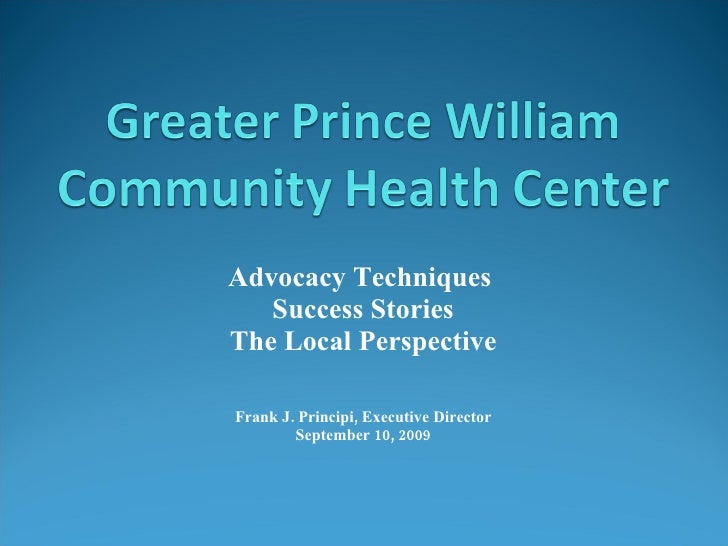 Greater Prince William Community Health Center

Advocacy Techniques
Success Stories
The Local Perspective

Frank J. Principi, Executive Director
September 10, 2009